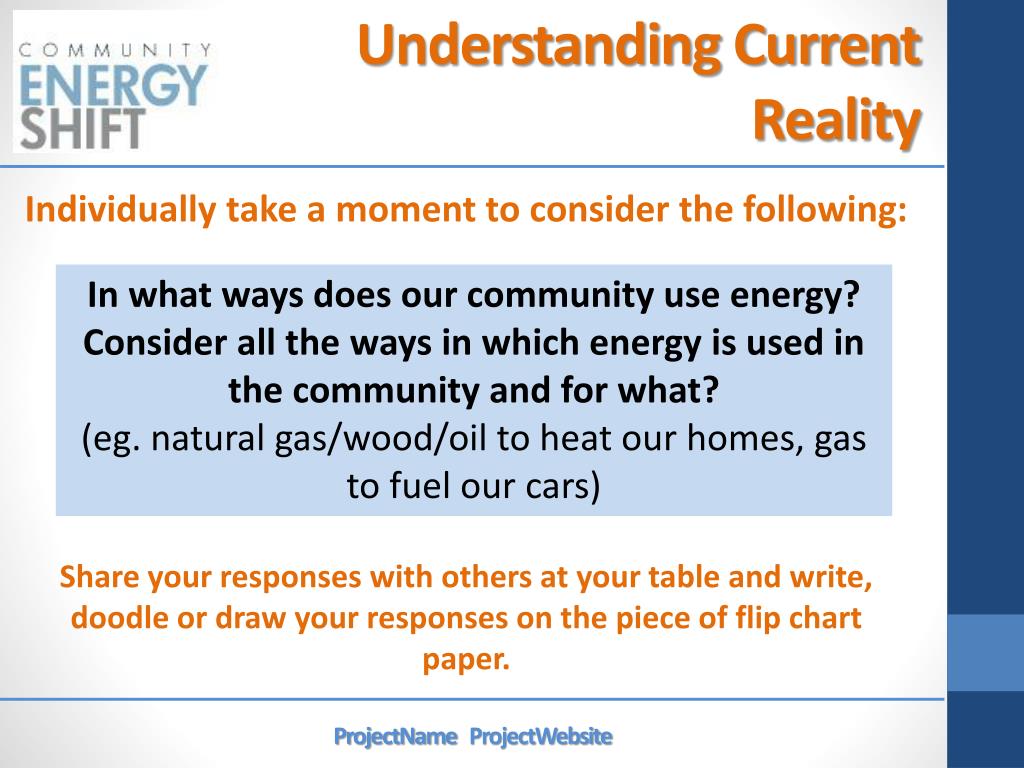 COMMUNITY
ENERGY
SHIFT

Understanding Current Reality

Individually take a moment to consider the following:

In what ways does our community use energy? Consider all the ways in which energy is used in the community and for what?
(eg. natural gas/wood/oil to heat our homes, gas to fuel our cars)

Share your responses with others at your table and write, doodle or draw your responses on the piece of flip chart paper.

ProjectName ProjectWebsite